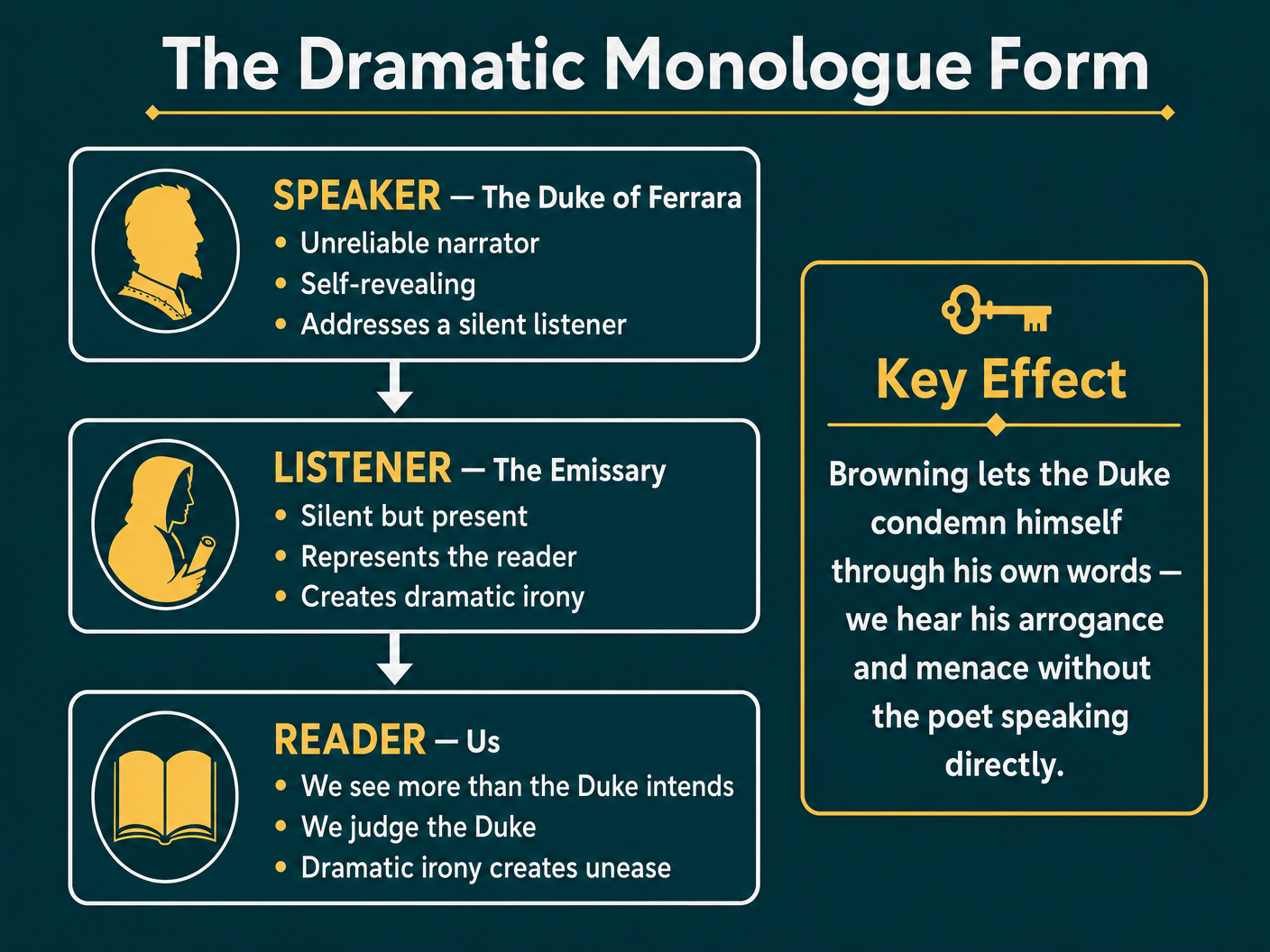 The Dramatic Monologue Form

SPEAKER — The Duke of Ferrara
• Unreliable narrator
• Self-revealing
• Addresses a silent listener

LISTENER — The Emissary
• Silent but present
• Represents the reader
• Creates dramatic irony

READER — Us
• We see more than the Duke intends
• We judge the Duke
• Dramatic irony creates unease

Key Effect

Browning lets the Duke condemn himself through his own words — we hear his arrogance and menace without the poet speaking directly.